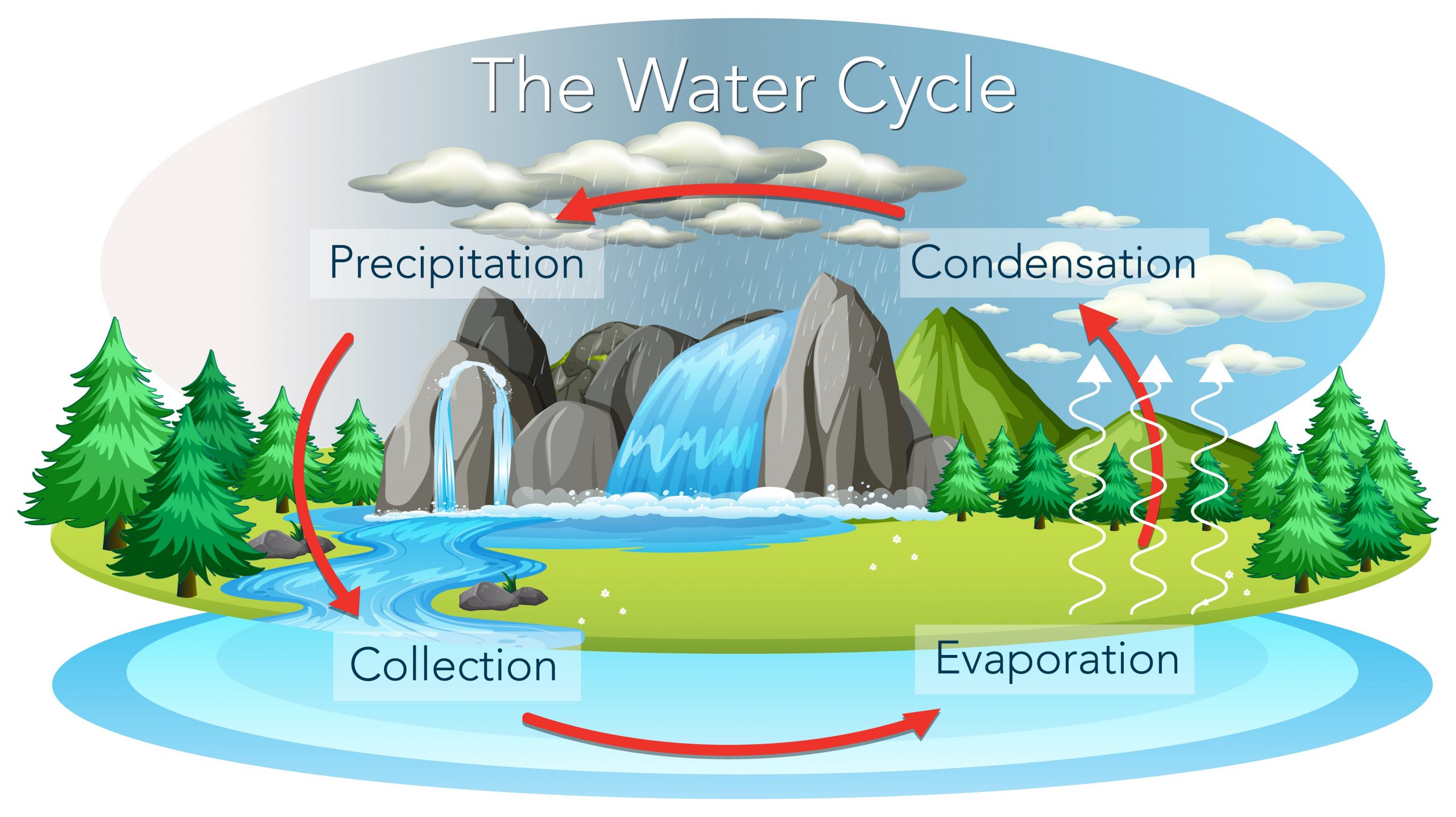 The Water Cycle

Precipitation

Condensation

Collection

Evaporation